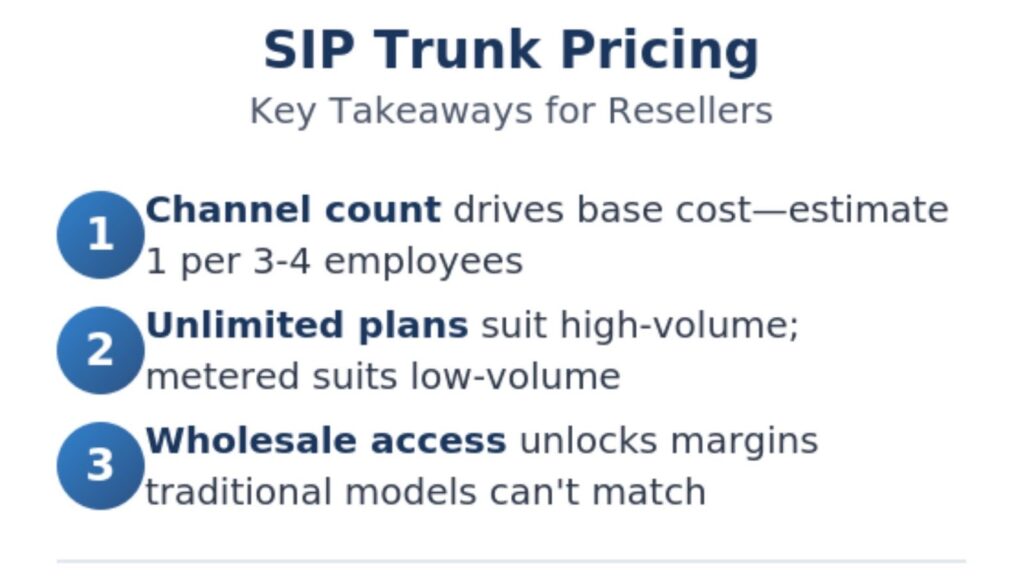 SIP Trunk Pricing

Key Takeaways for Resellers

1 Channel count drives base cost—estimate 1 per 3-4 employees

2 Unlimited plans suit high-volume; metered suits low-volume

3 Wholesale access unlocks margins traditional models can't match